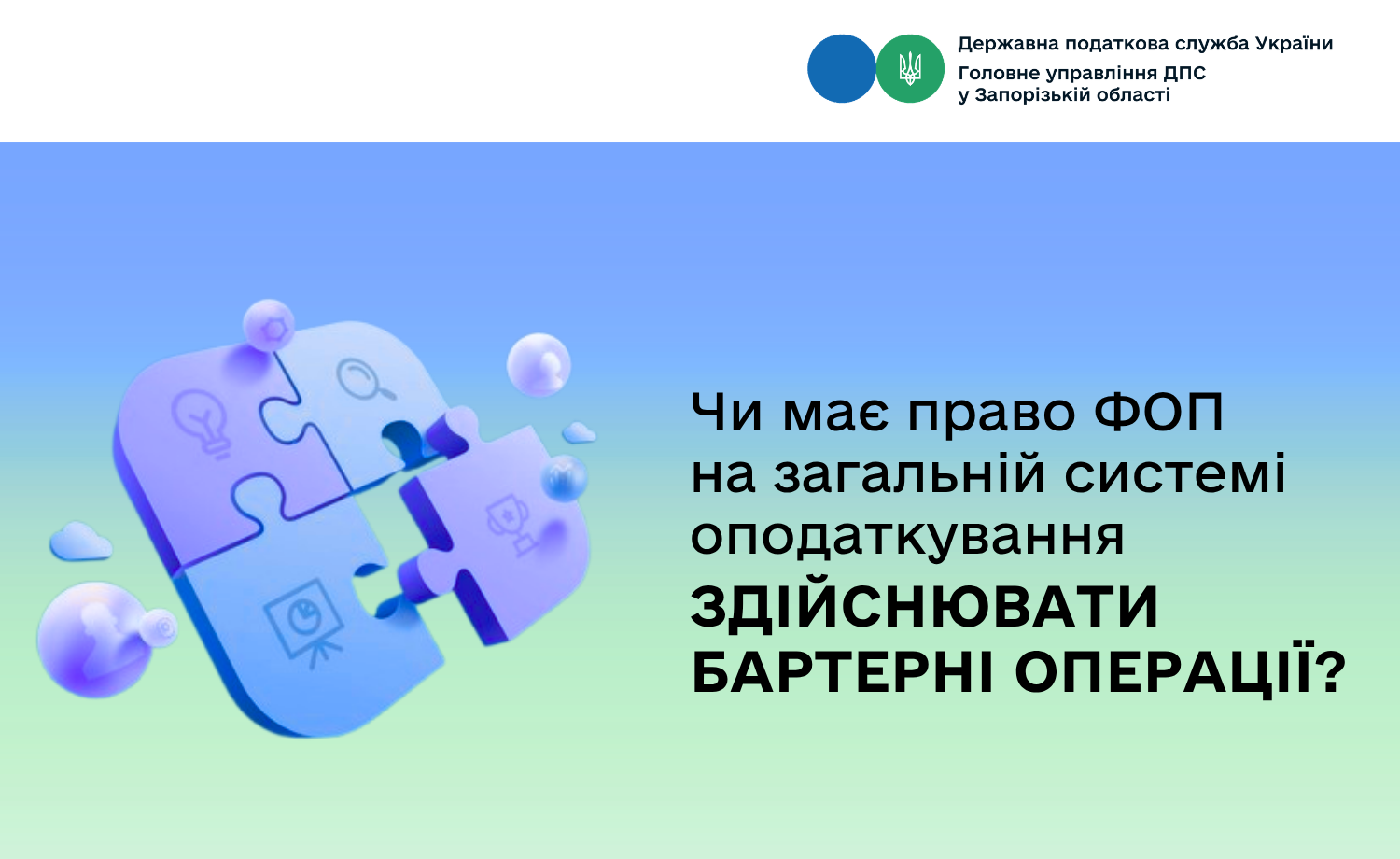 Державна податкова служба України

Головне управління ДПС
у Запорізькій області

Чи має право ФОП на загальній системі оподаткування ЗДІЙСНЮВАТИ БАРТЕРНІ ОПЕРАЦІЇ?